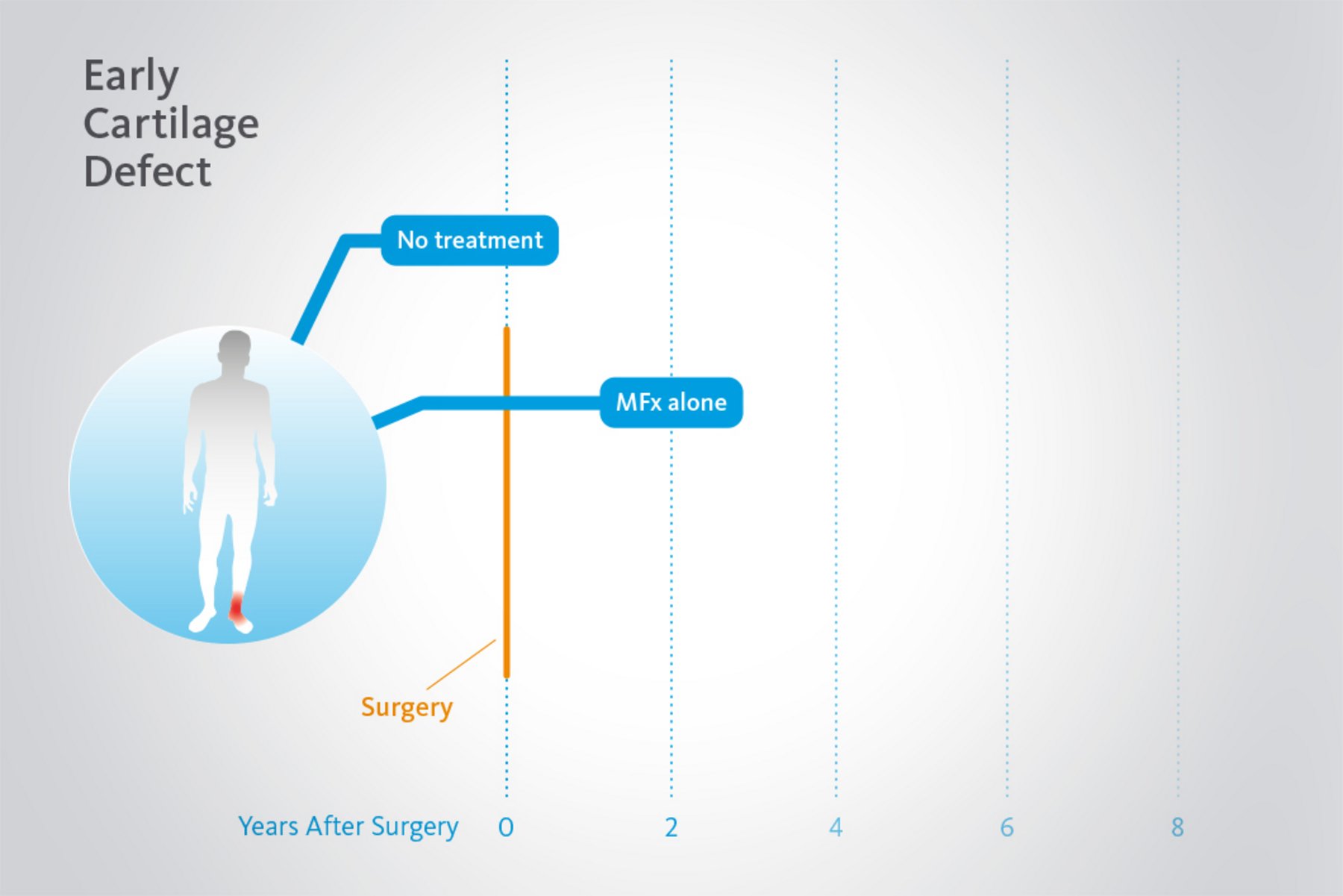 Early Cartilage Defect

No treatment

MFx alone

Surgery

Years After Surgery 0 2 4 6 8